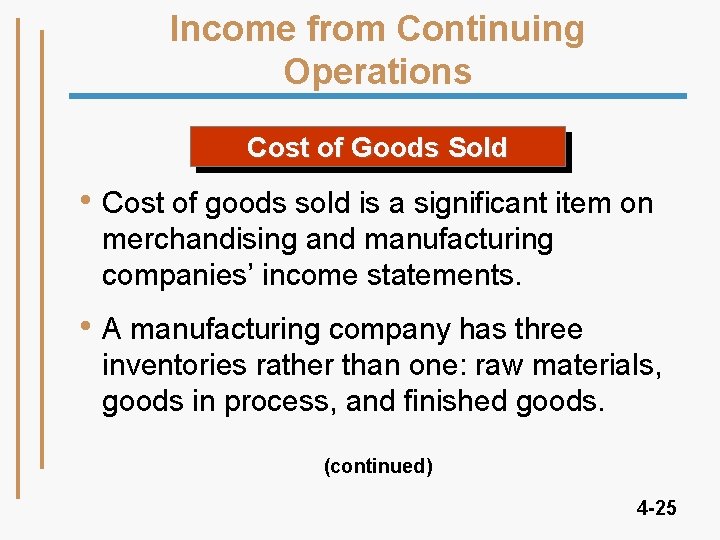 Income from Continuing Operations

Cost of Goods Sold

• Cost of goods sold is a significant item on merchandising and manufacturing companies’ income statements.

• A manufacturing company has three inventories rather than one: raw materials, goods in process, and finished goods.

(continued)

4-25